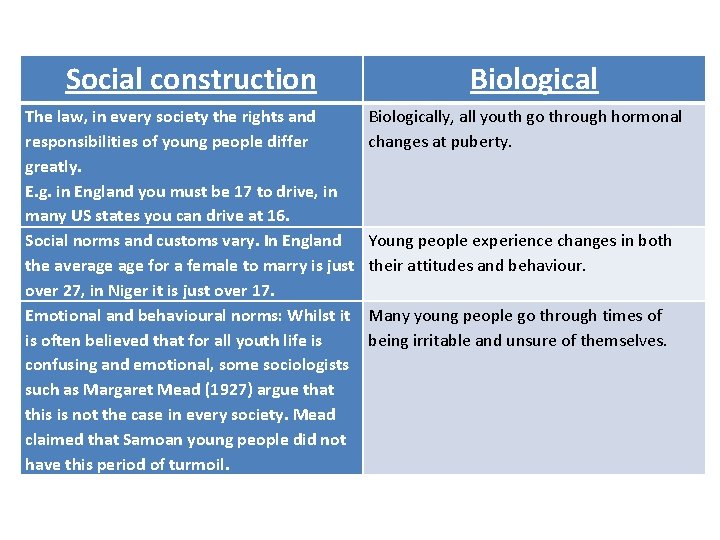 | Social construction | Biological |
|---|---|
| The law, in every society the rights and responsibilities of young people differ greatly. E.g. in England you must be 17 to drive, in many US states you can drive at 16. | Biologically, all youth go through hormonal changes at puberty. |
| Social norms and customs vary. In England the average age for a female to marry is just over 27, in Niger it is just over 17. | Young people experience changes in both their attitudes and behaviour. |
| Emotional and behavioural norms: Whilst it is often believed that for all youth life is confusing and emotional, some sociologists such as Margaret Mead (1927) argue that this is not the case in every society. Mead claimed that Samoan young people did not have this period of turmoil. | Many young people go through times of being irritable and unsure of themselves. |